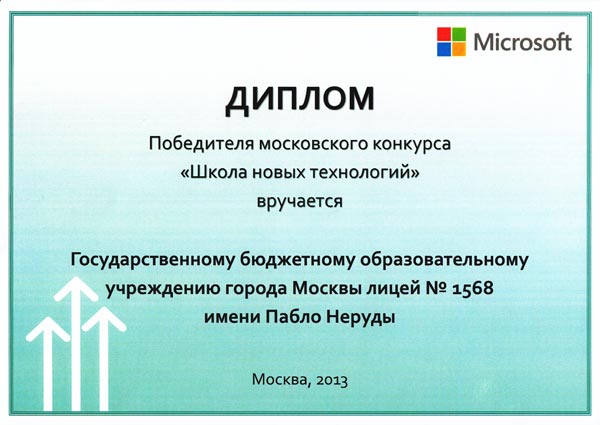 Microsoft

ДИПЛОМ

Победителя московского конкурса
«Школа новых технологий»
вручается

Государственному бюджетному образовательному учреждению города Москвы лицей № 1568 имени Пабло Неруды

Москва, 2013